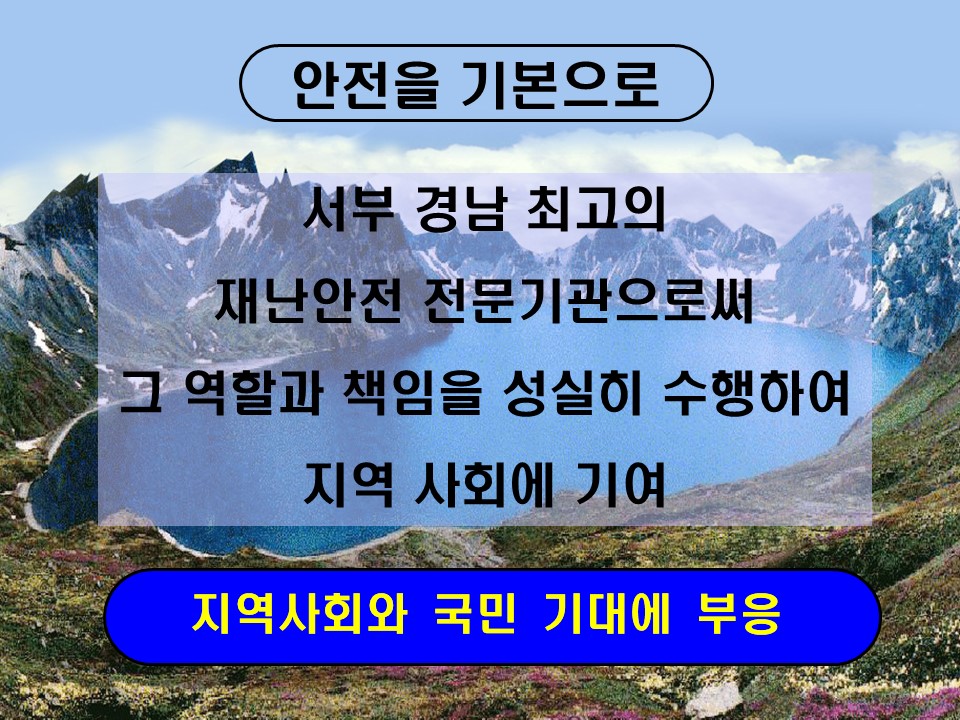 안전을 기본으로

서부 경남 최고의
재난안전 전문기관으로써
그 역할과 책임을 성실히 수행하여
지역 사회에 기여

지역사회와 국민 기대에 부응